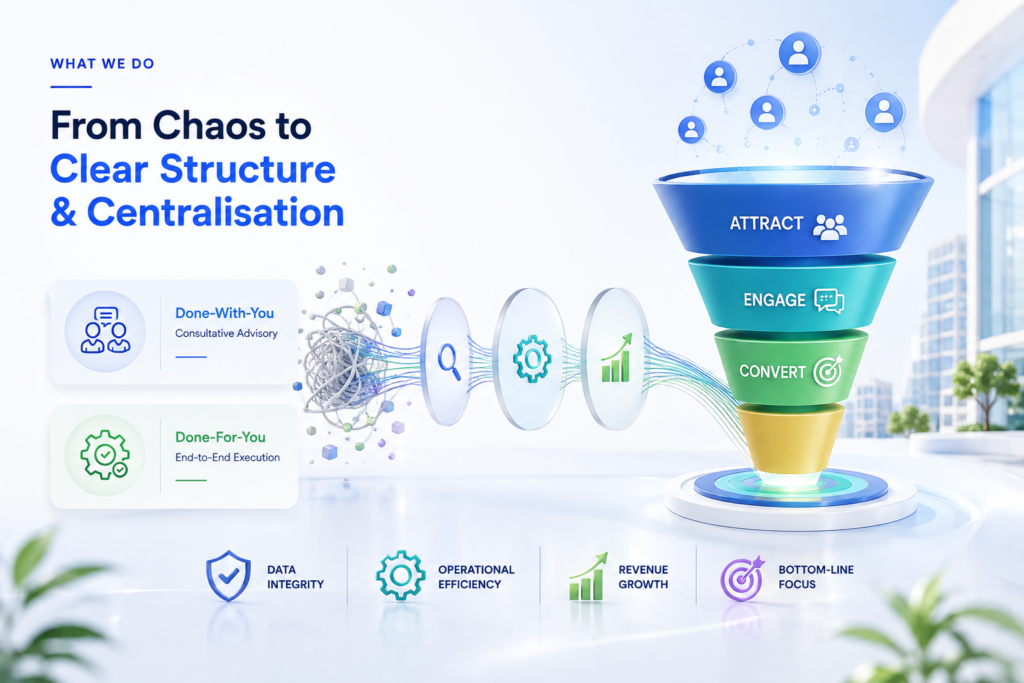 WHAT WE DO

From Chaos to Clear Structure & Centralisation

Done-With-You
Consultative Advisory

Done-For-You
End-to-End Execution

ATTRACT

ENGAGE

CONVERT

DATA INTEGRITY

OPERATIONAL EFFICIENCY

REVENUE GROWTH

BOTTOM-LINE FOCUS